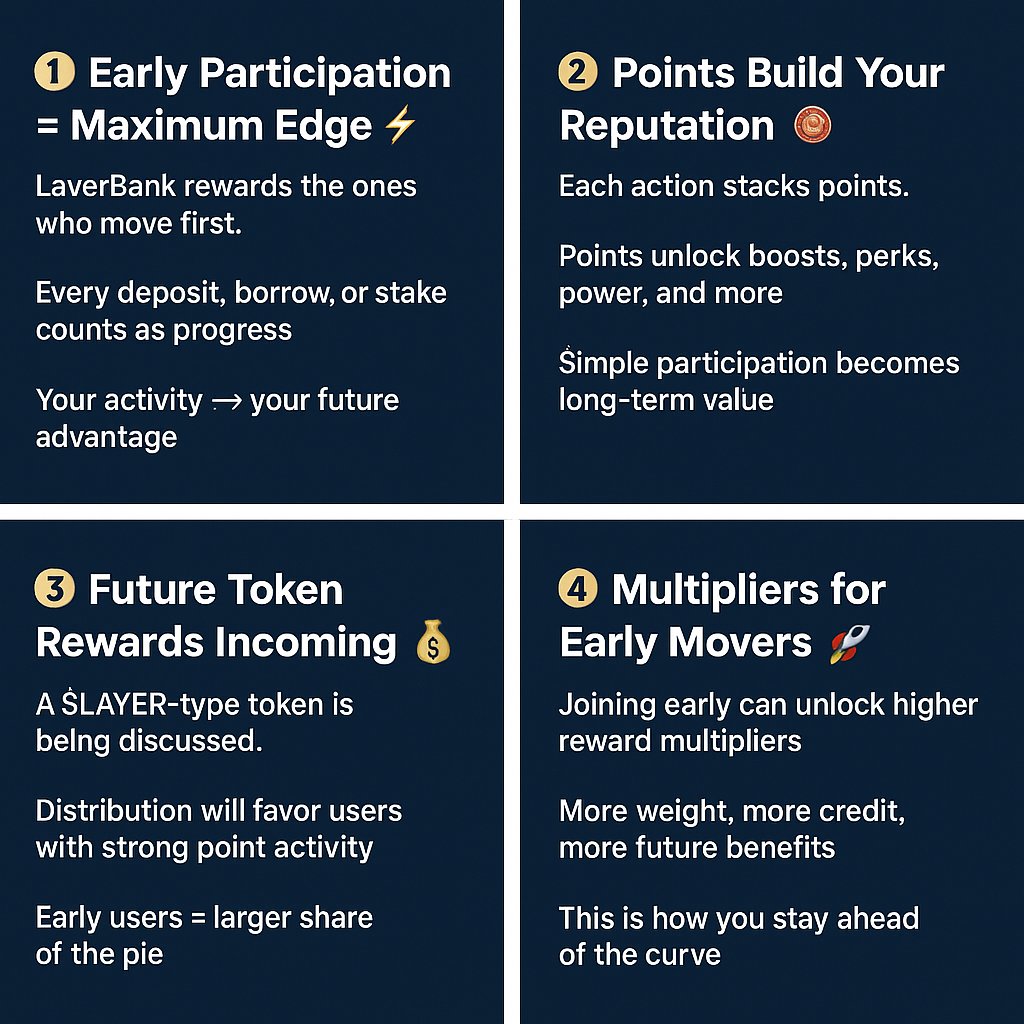 ① Early Participation = Maximum Edge ⚡

LaverBank rewards the ones who move first.

Every deposit, borrow, or stake counts as progress

Your activity → your future advantage

② Points Build Your Reputation

Each action stacks points.

Points unlock boosts, perks, power, and more

Simple participation becomes long-term value

③ Future Token Rewards Incoming 💰

A $LAYER-type token is being discussed.

Distribution will favor users with strong point activity

Early users = larger share of the pie

④ Multipliers for Early Movers 🚀

Joining early can unlock higher reward multipliers

More weight, more credit, more future benefits

This is how you stay ahead of the curve